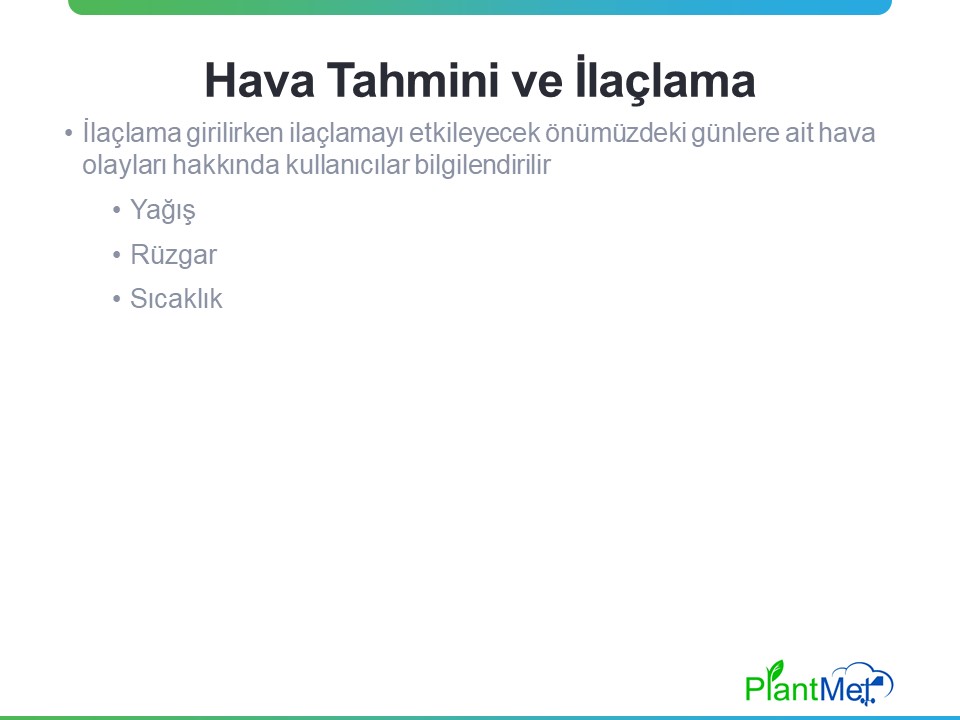 Hava Tahmini ve İlaçlama

• İlaçlama girilirken ilaçlamayı etkileyecek önümüzdeki günlere ait hava olayları hakkında kullanıcılar bilgilendirilir

• Yağış

• Rüzgar

• Sıcaklık

PlantMet